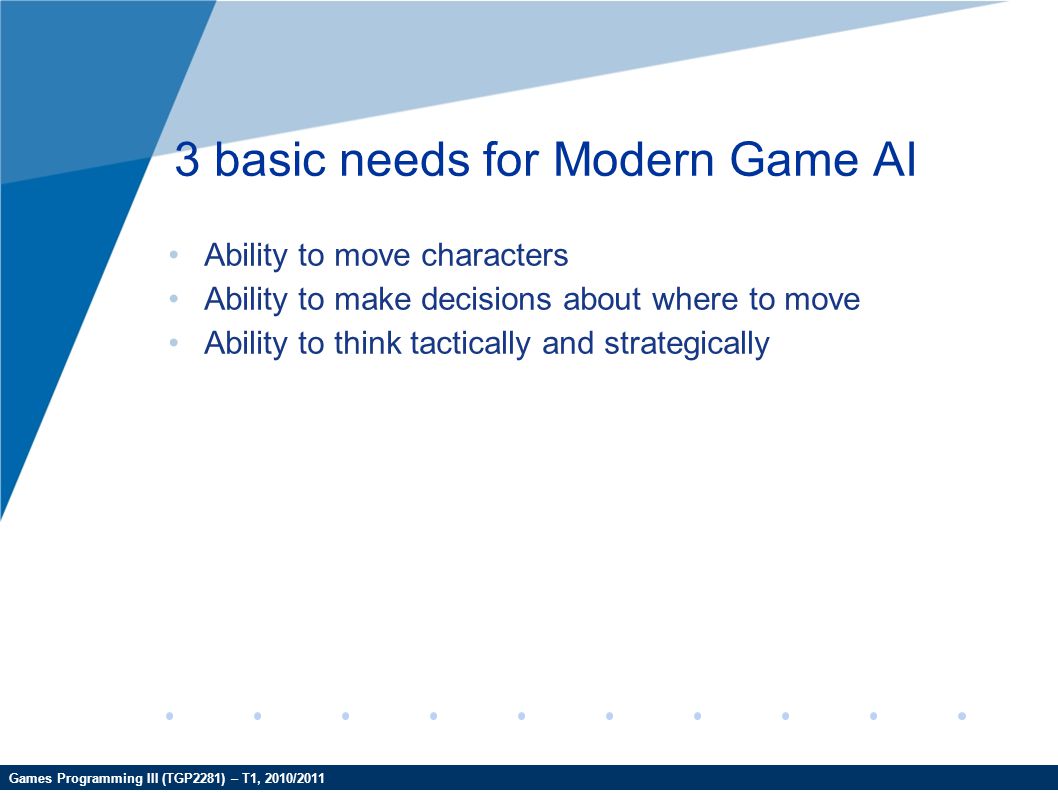 3 basic needs for Modern Game AI

• Ability to move characters
• Ability to make decisions about where to move
• Ability to think tactically and strategically

Games Programming III (TGP2281) – T1, 2010/2011